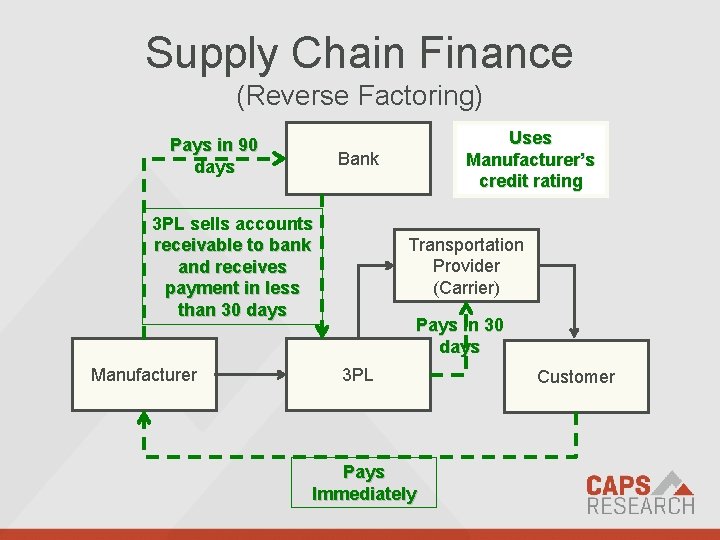 Supply Chain Finance
(Reverse Factoring)

Pays in 90 days

Bank

Uses Manufacturer's credit rating

3PL sells accounts receivable to bank and receives payment in less than 30 days

Transportation Provider (Carrier)

Pays in 30 days

Manufacturer

3PL

Customer

Pays Immediately

CAPS RESEARCH